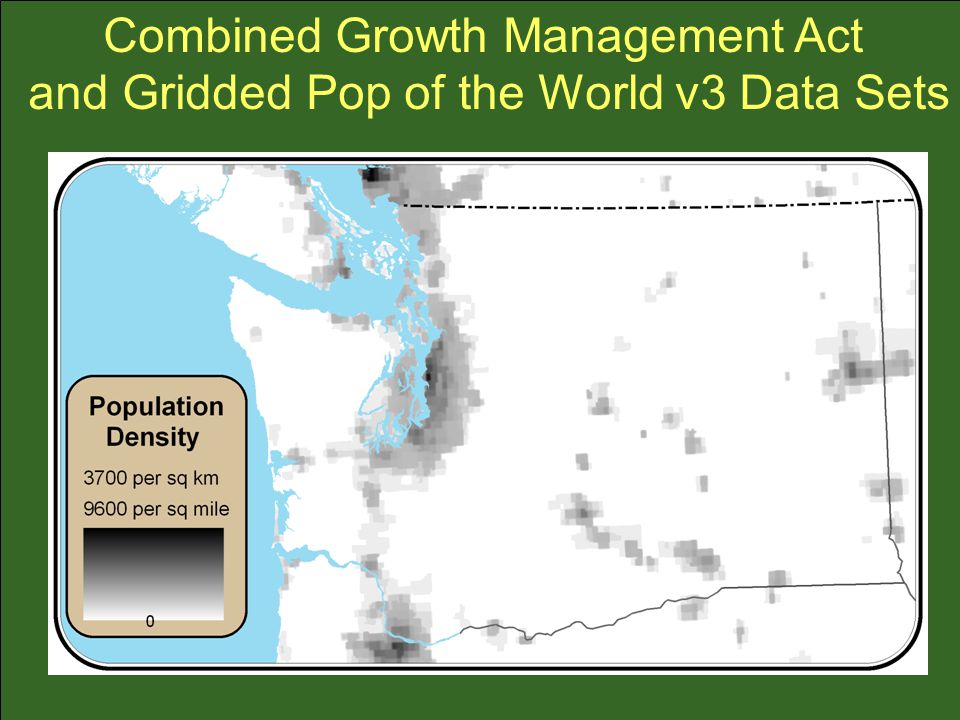 Combined Growth Management Act and Gridded Pop of the World v3 Data Sets

Population Density

3700 per sq km

9600 per sq mile

0